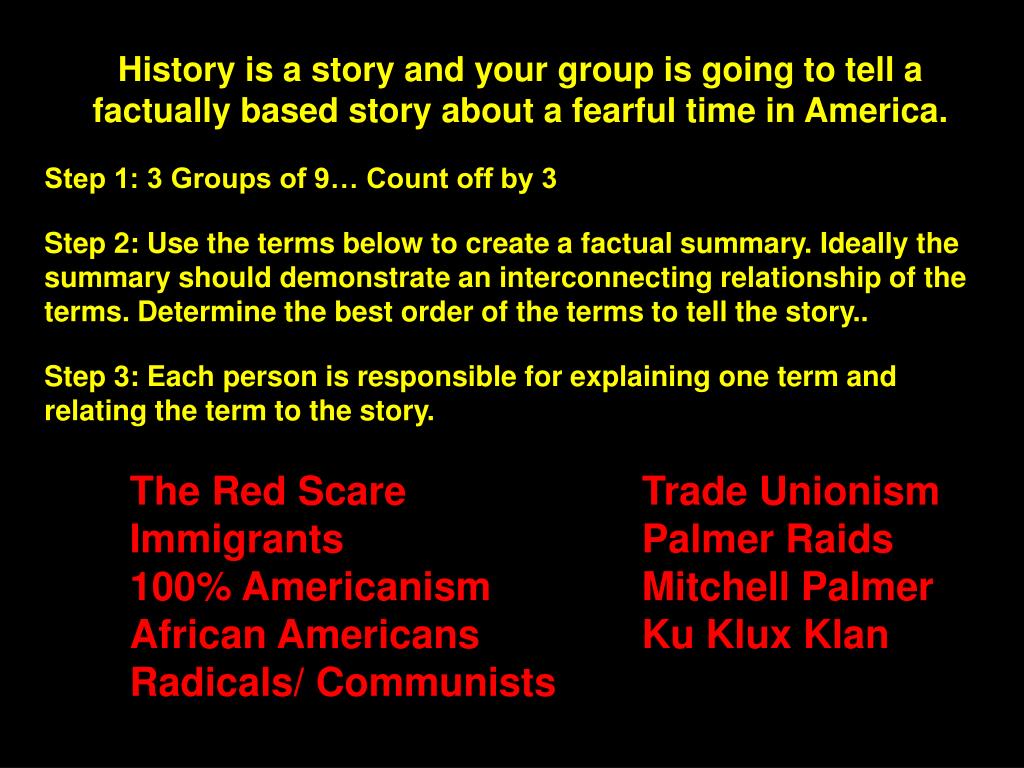 History is a story and your group is going to tell a factually based story about a fearful time in America.

Step 1: 3 Groups of 9… Count off by 3

Step 2: Use the terms below to create a factual summary. Ideally the summary should demonstrate an interconnecting relationship of the terms. Determine the best order of the terms to tell the story..

Step 3: Each person is responsible for explaining one term and relating the term to the story.

The Red Scare
Immigrants
100% Americanism
African Americans
Radicals/ Communists

Trade Unionism
Palmer Raids
Mitchell Palmer
Ku Klux Klan